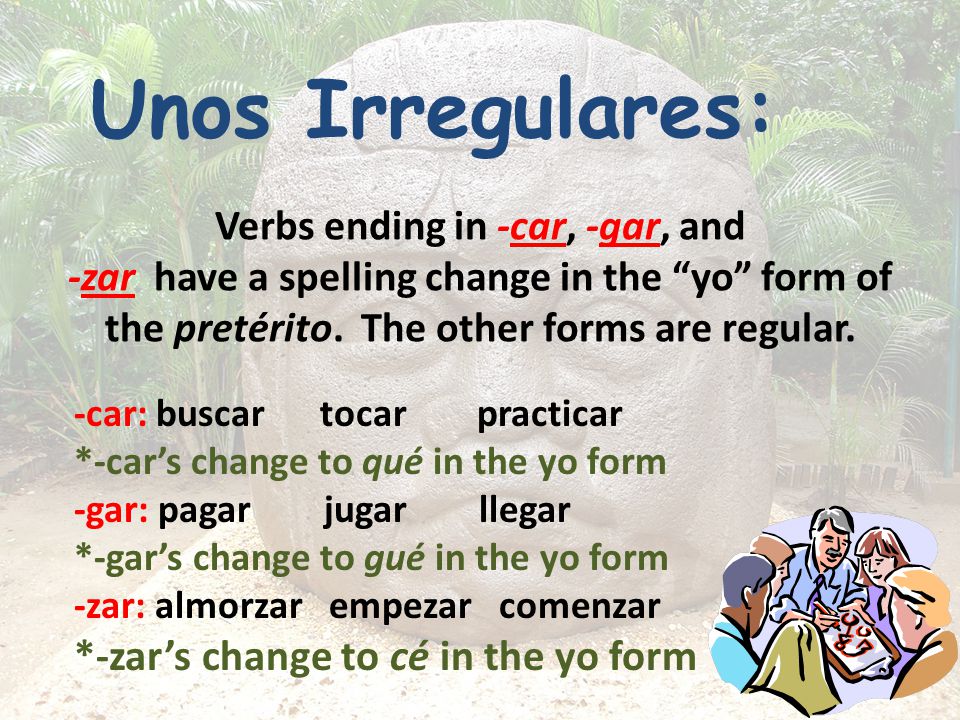 Unos Irregulares:

Verbs ending in -car, -gar, and -zar have a spelling change in the "yo" form of the pretérito. The other forms are regular.

-car: buscar tocar practicar
*-car's change to qué in the yo form
-gar: pagar jugar llegar
*-gar's change to gué in the yo form
-zar: almorzar empezar comenzar
*-zar's change to cé in the yo form